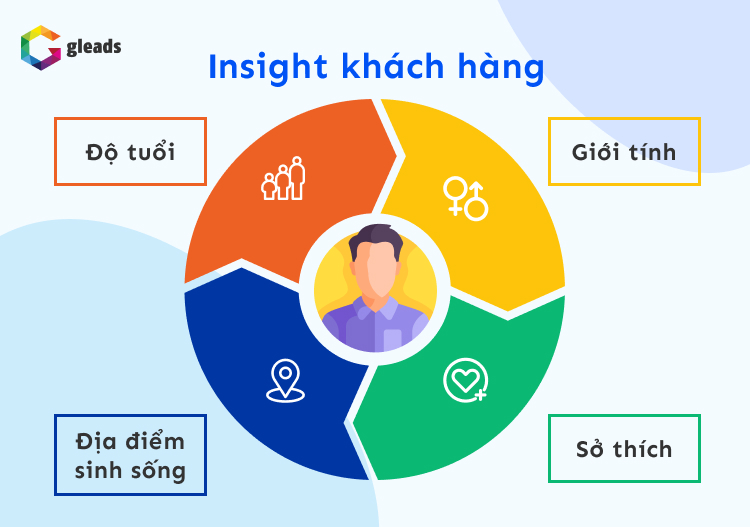 gleads

Insight khách hàng

Độ tuổi

Giới tính

Địa điểm sinh sống

Sở thích